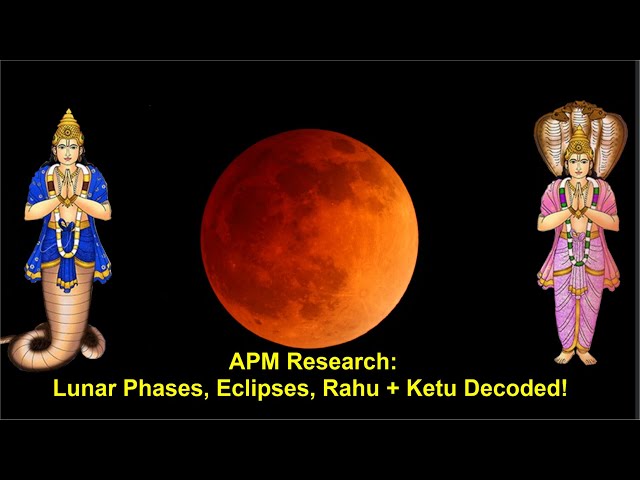 APM Research:
Lunar Phases, Eclipses, Rahu + Ketu Decoded!